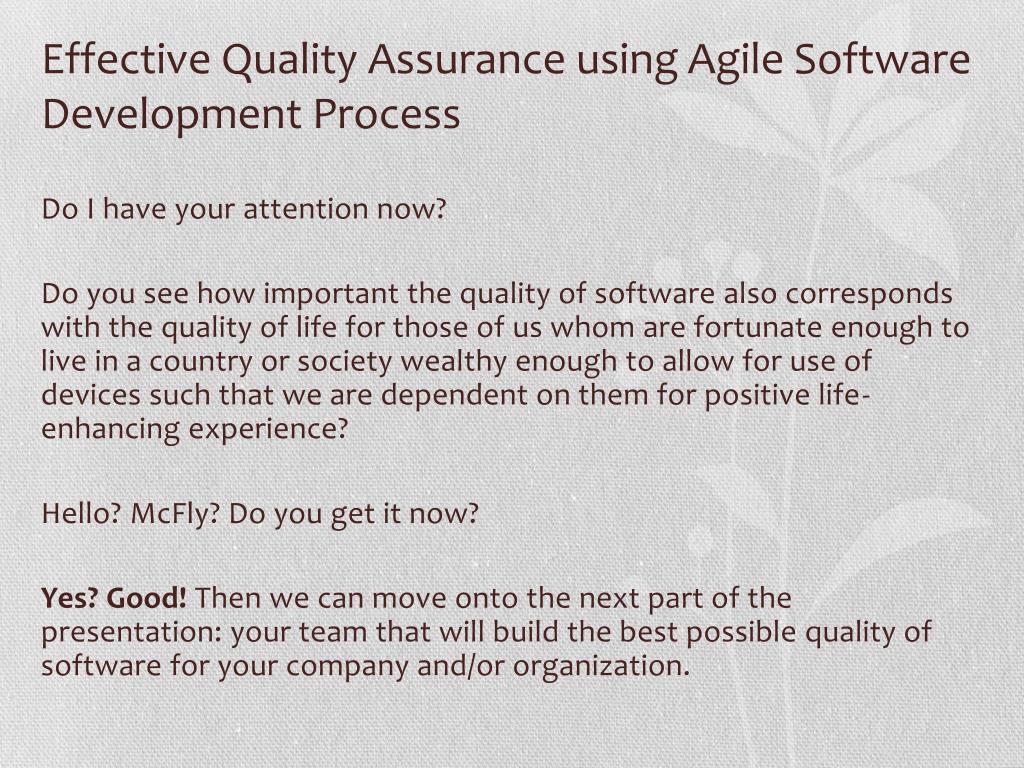 Effective Quality Assurance using Agile Software Development Process

Do I have your attention now?

Do you see how important the quality of software also corresponds with the quality of life for those of us whom are fortunate enough to live in a country or society wealthy enough to allow for use of devices such that we are dependent on them for positive life-enhancing experience?

Hello? McFly? Do you get it now?

Yes? Good! Then we can move onto the next part of the presentation: your team that will build the best possible quality of software for your company and/or organization.